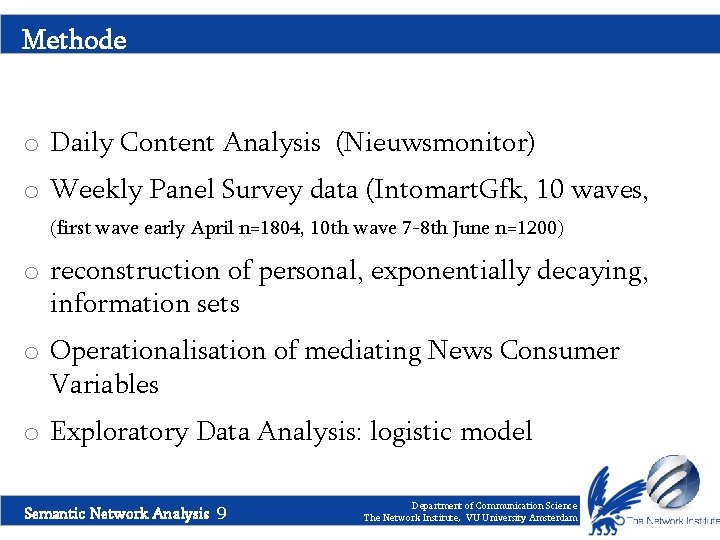 Methode

○ Daily Content Analysis (Nieuwsmonitor)

○ Weekly Panel Survey data (IntomartGfk, 10 waves, (first wave early April n=1804, 10th wave 7-8th June n=1200)

○ reconstruction of personal, exponentially decaying, information sets

○ Operationalisation of mediating News Consumer Variables

○ Exploratory Data Analysis: logistic model

Semantic Network Analysis 9

Department of Communication Science
The Network Institute, VU University Amsterdam

The Network Institute